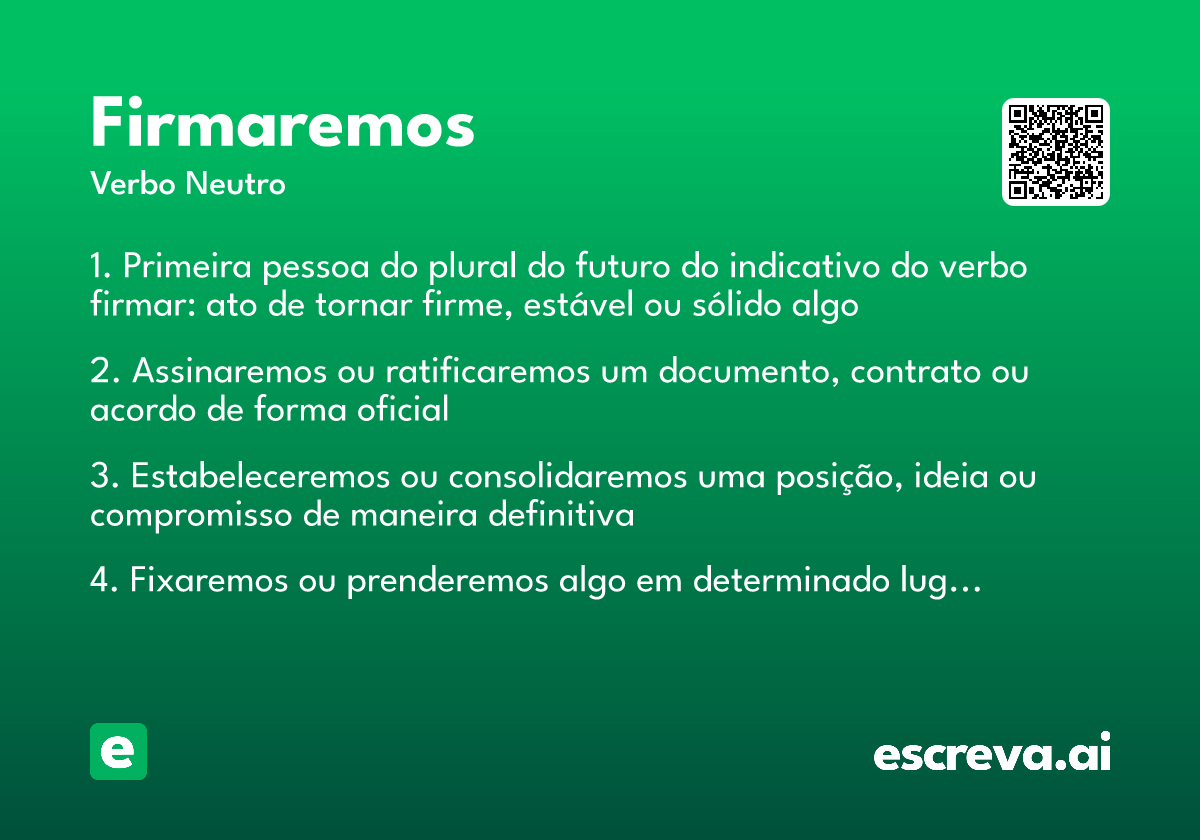 Firmaremos
Verbo Neutro

1. Primeira pessoa do plural do futuro do indicativo do verbo firmar: ato de tornar firme, estável ou sólido algo

2. Assinaremos ou ratificaremos um documento, contrato ou acordo de forma oficial

3. Estabeleceremos ou consolidaremos uma posição, ideia ou compromisso de maneira definitiva

4. Fixaremos ou prenderemos algo em determinado lug…

e

escreva.ai